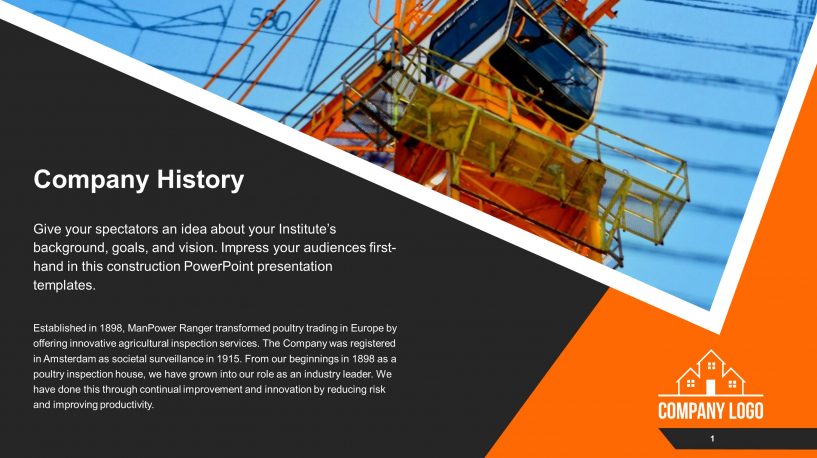 500

Company History

Give your spectators an idea about your Institute's background, goals, and vision. Impress your audiences first-hand in this construction PowerPoint presentation templates.

Established in 1898, ManPower Ranger transformed poultry trading in Europe by offering innovative agricultural inspection services. The Company was registered in Amsterdam as societal surveillance in 1915. From our beginnings in 1898 as a poultry inspection house, we have grown into our role as an industry leader. We have done this through continual improvement and innovation by reducing risk and improving productivity.

COMPANY LOGO

1